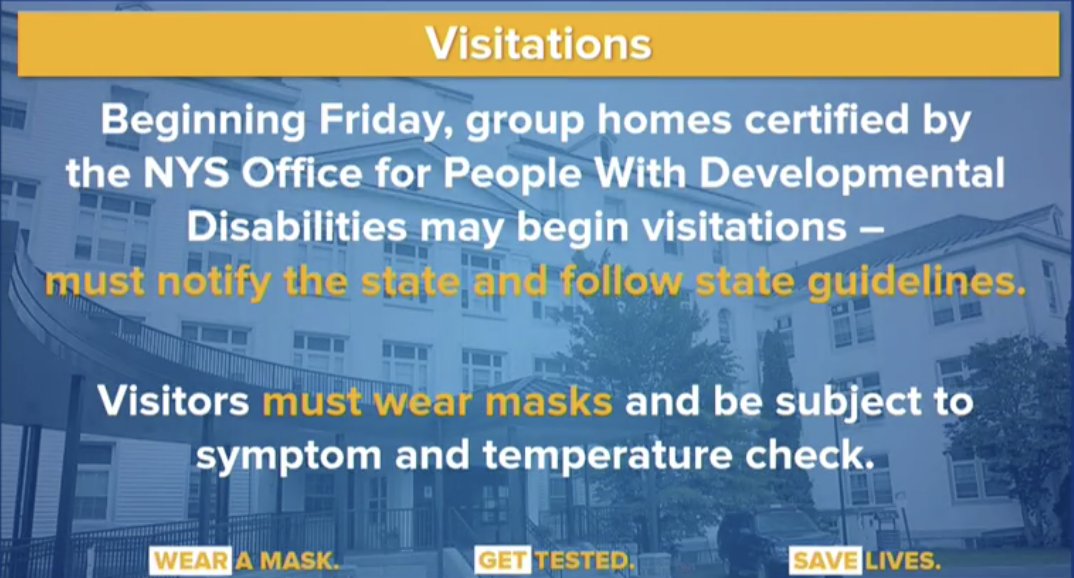 Visitations

Beginning Friday, group homes certified by the NYS Office for People With Developmental Disabilities may begin visitations – must notify the state and follow state guidelines.

Visitors must wear masks and be subject to symptom and temperature check.

WEAR A MASK. GET TESTED. SAVE LIVES.